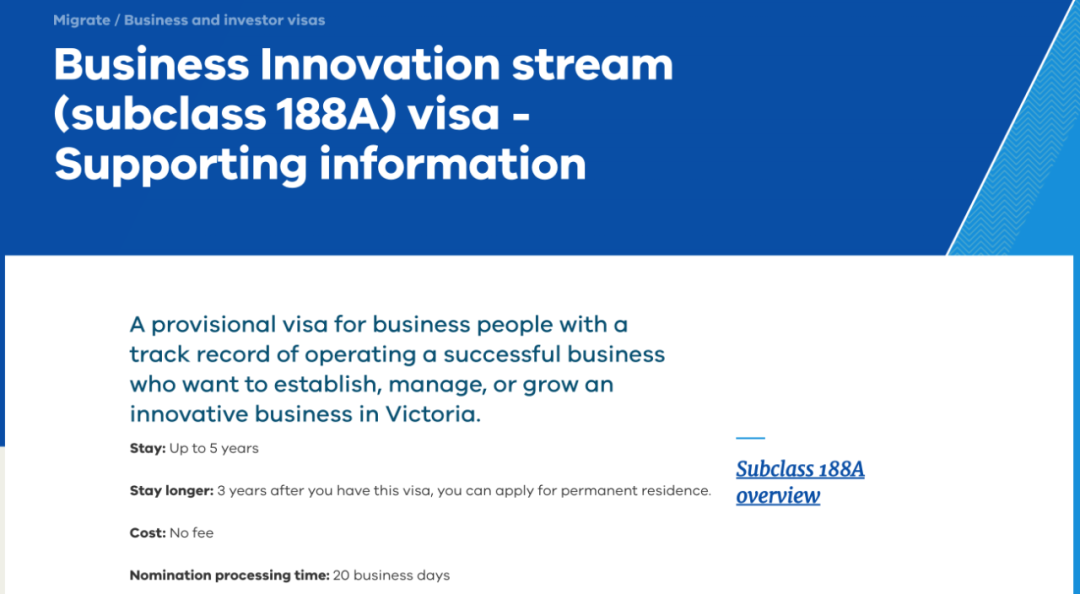 Migrate / Business and investor visas

Business Innovation stream (subclass 188A) visa - Supporting information

A provisional visa for business people with a track record of operating a successful business who want to establish, manage, or grow an innovative business in Victoria.

Stay: Up to 5 years

Stay longer: 3 years after you have this visa, you can apply for permanent residence.

Cost: No fee

Nomination processing time: 20 business days

Subclass 188A overview